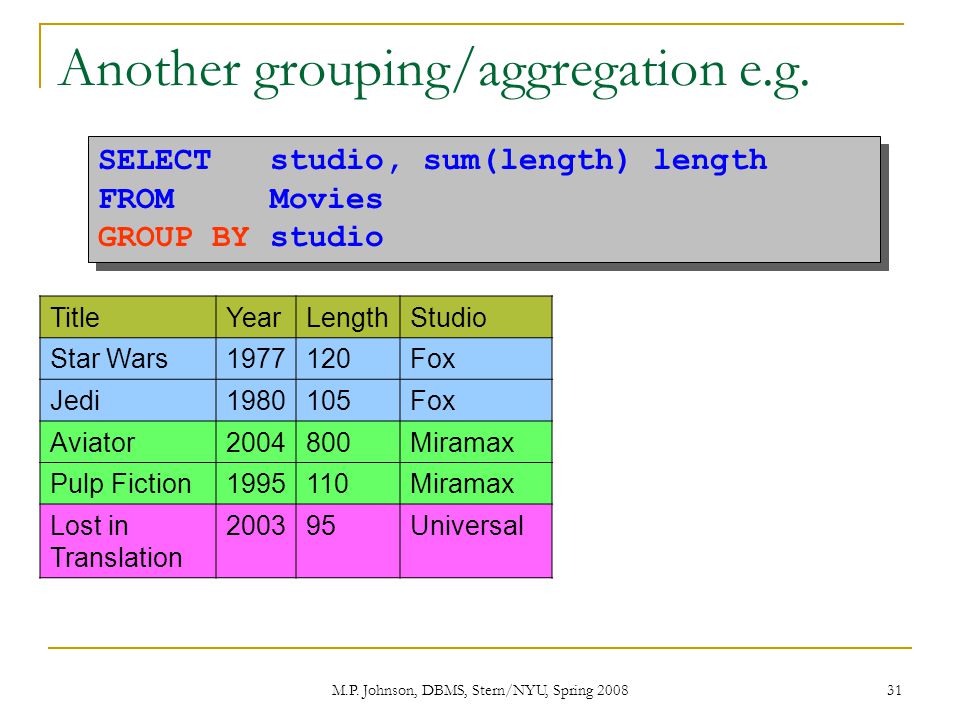 Another grouping/aggregation e.g.

SELECT studio, sum(length) length
FROM Movies
GROUP BY studio

| Title | Year | Length | Studio |
|---|---|---|---|
| Star Wars | 1977 | 120 | Fox |
| Jedi | 1980 | 105 | Fox |
| Aviator | 2004 | 800 | Miramax |
| Pulp Fiction | 1995 | 110 | Miramax |
| Lost in Translation | 2003 | 95 | Universal |

M.P. Johnson, DBMS, Stern/NYU, Spring 2008

31